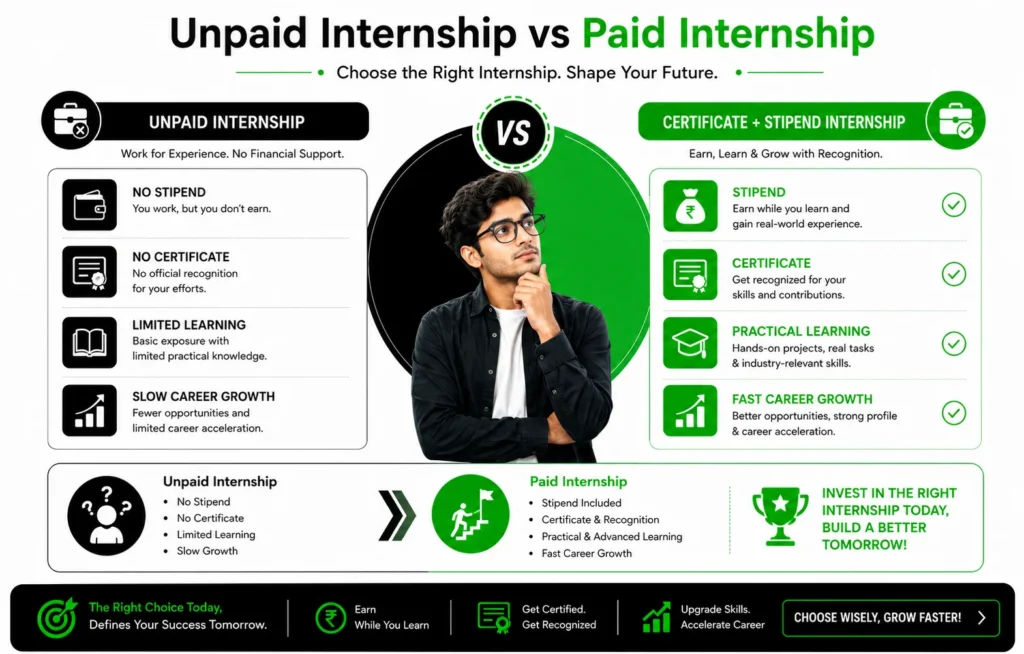 Unpaid Internship vs Paid Internship

Choose the Right Internship. Shape Your Future.

UNPAID INTERNSHIP

Work for Experience. No Financial Support.

NO STIPEND
You work, but you don't earn.

NO CERTIFICATE
No official recognition for your efforts.

LIMITED LEARNING
Basic exposure with limited practical knowledge.

SLOW CAREER GROWTH
Fewer opportunities and limited career acceleration.

VS

CERTIFICATE + STIPEND INTERNSHIP

Earn, Learn & Grow with Recognition.

STIPEND
Earn while you learn and gain real-world experience.

CERTIFICATE
Get recognized for your skills and contributions.

PRACTICAL LEARNING
Hands-on projects, real tasks & industry-relevant skills.

FAST CAREER GROWTH
Better opportunities, strong profile & career acceleration.

Unpaid Internship
• No Stipend
• No Certificate
• Limited Learning
• Slow Growth

Paid Internship
• Stipend Included
• Certificate & Recognition
• Practical & Advanced Learning
• Fast Career Growth

INVEST IN THE RIGHT INTERNSHIP TODAY, BUILD A BETTER TOMORROW!

The Right Choice Today, Defines Your Success Tomorrow.

Earn While You Learn

Get Certified. Get Recognized

Upgrade Skills. Accelerate Career

CHOOSE WISELY, GROW FASTER!